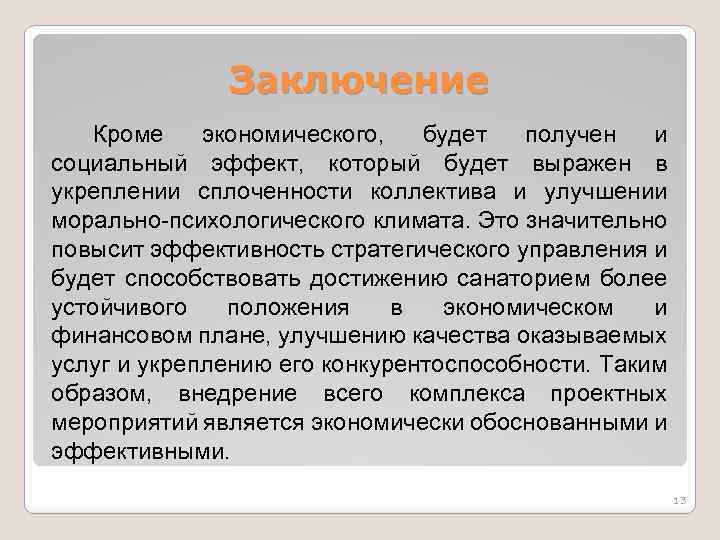 Заключение

Кроме экономического, будет получен и социальный эффект, который будет выражен в укреплении сплоченности коллектива и улучшении морально-психологического климата. Это значительно повысит эффективность стратегического управления и будет способствовать достижению санаторием более устойчивого положения в экономическом и финансовом плане, улучшению качества оказываемых услуг и укреплению его конкурентоспособности. Таким образом, внедрение всего комплекса проектных мероприятий является экономически обоснованными и эффективными.

13